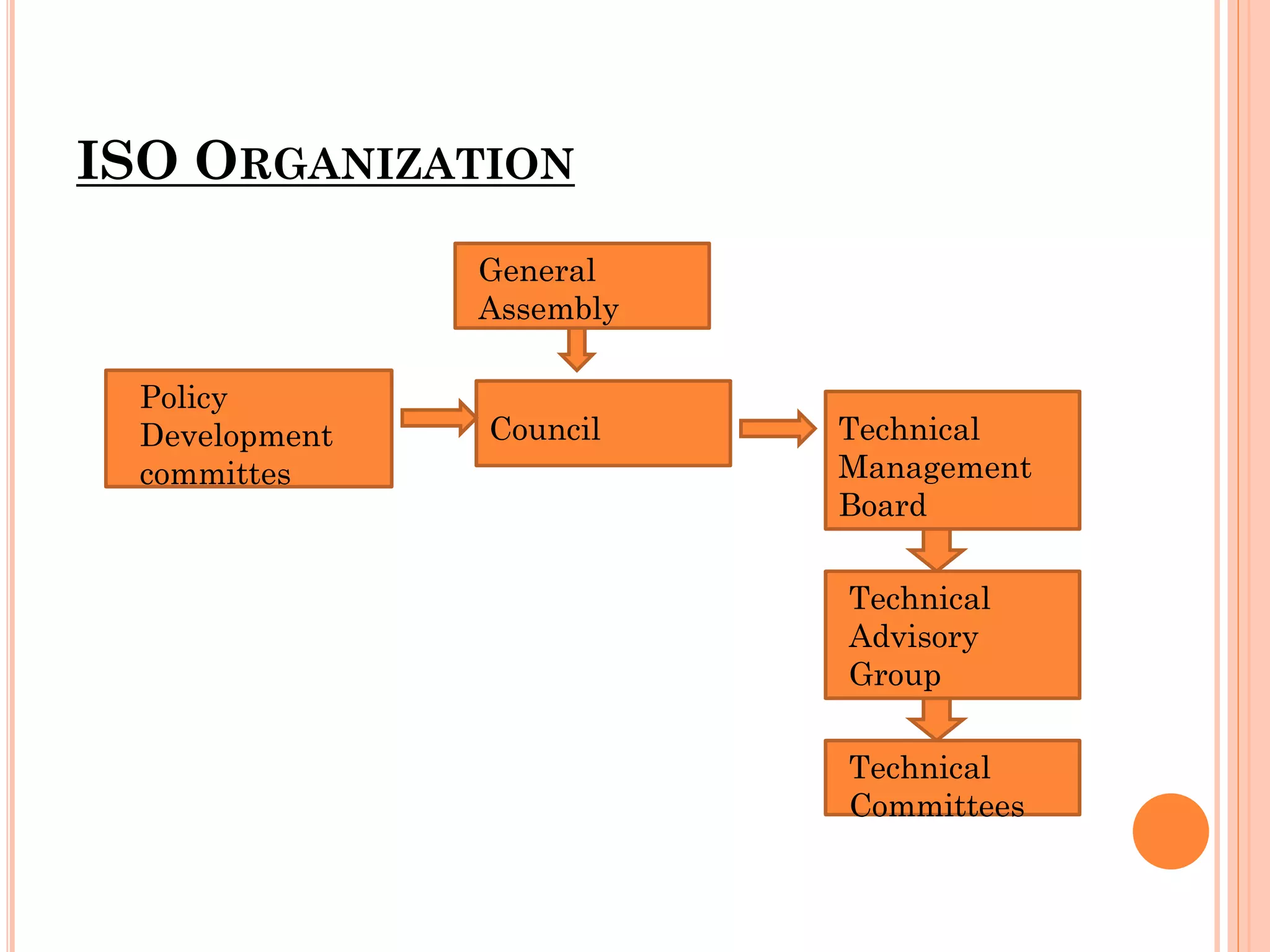 ISO ORGANIZATION

General Assembly

Policy Development committes

Council

Technical Management Board

Technical Advisory Group

Technical Committees